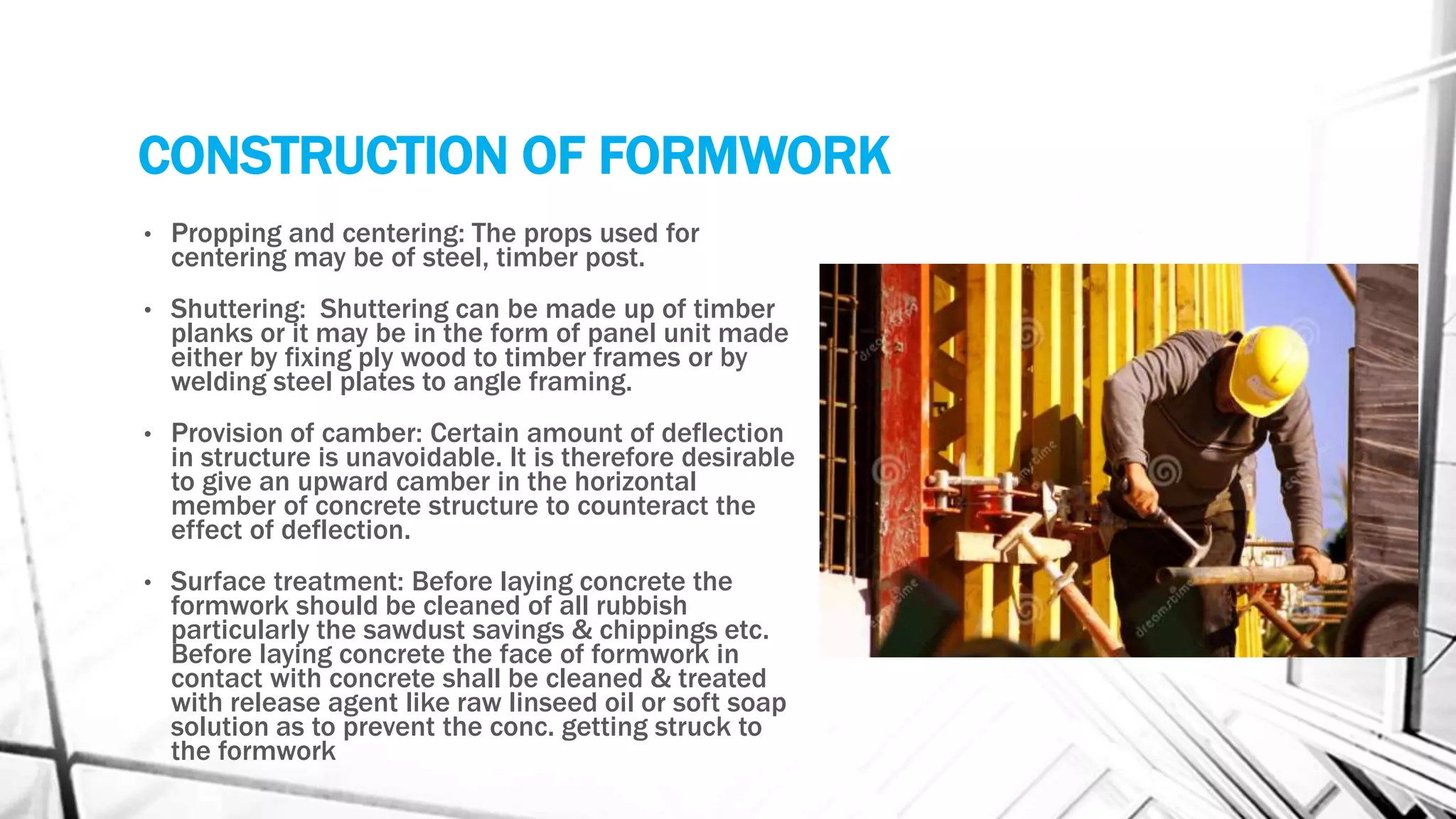 CONSTRUCTION OF FORMWORK

• Propping and centering: The props used for centering may be of steel, timber post.

• Shuttering: Shuttering can be made up of timber planks or it may be in the form of panel unit made either by fixing ply wood to timber frames or by welding steel plates to angle framing.

• Provision of camber: Certain amount of deflection in structure is unavoidable. It is therefore desirable to give an upward camber in the horizontal member of concrete structure to counteract the effect of deflection.

• Surface treatment: Before laying concrete the formwork should be cleaned of all rubbish particularly the sawdust savings & chippings etc. Before laying concrete the face of formwork in contact with concrete shall be cleaned & treated with release agent like raw linseed oil or soft soap solution as to prevent the conc. getting struck to the formwork

dreamstime